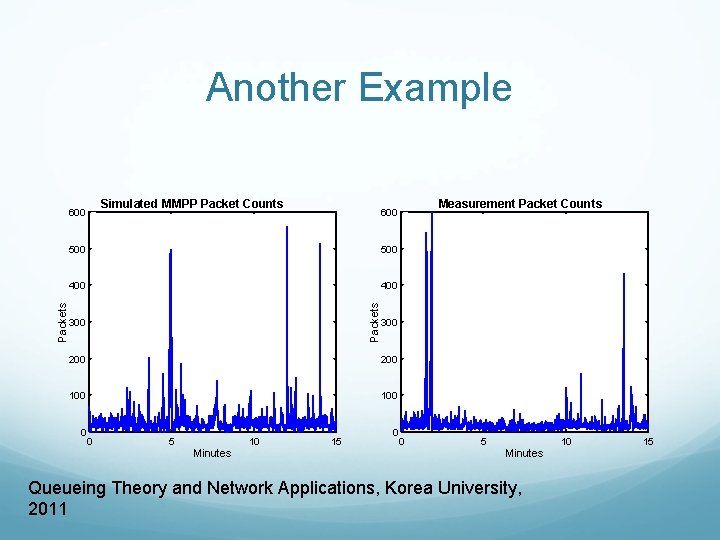 Another Example

Simulated MMPP Packet Counts

600
500
400
300
200
100
0

Packets

0
5
10
15

Minutes

Measurement Packet Counts

600
500
400
300
200
100
0

Packets

0
5
10
15

Minutes

Queueing Theory and Network Applications, Korea University, 2011